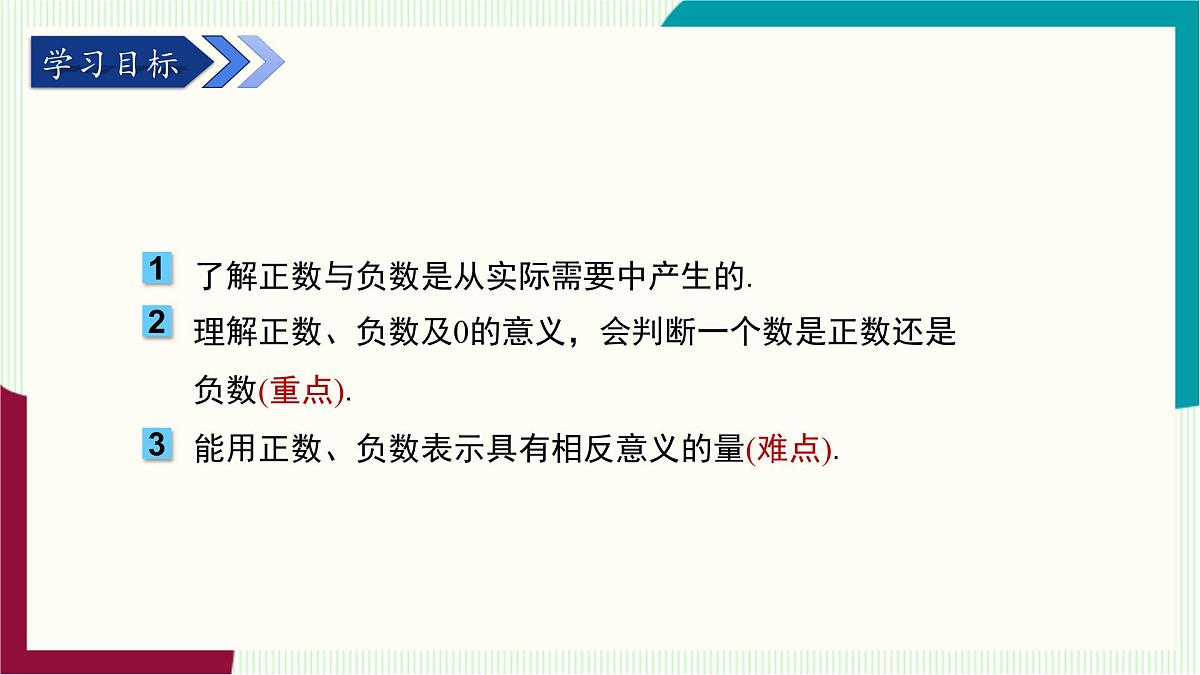 学习目标

1 了解正数与负数是从实际需要中产生的.

2 理解正数、负数及0的意义，会判断一个数是正数还是负数(重点).

3 能用正数、负数表示具有相反意义的量(难点).